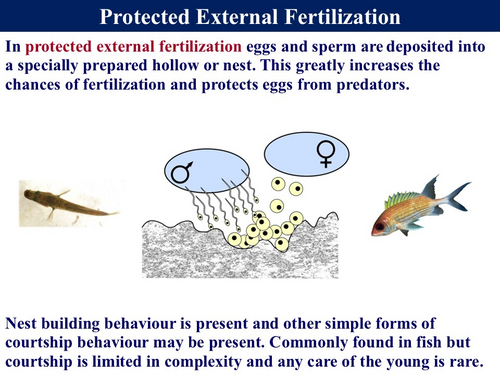 Protected External Fertilization

In protected external fertilization eggs and sperm are deposited into a specially prepared hollow or nest. This greatly increases the chances of fertilization and protects eggs from predators.

♂

♀

Nest building behaviour is present and other simple forms of courtship behaviour may be present. Commonly found in fish but courtship is limited in complexity and any care of the young is rare.